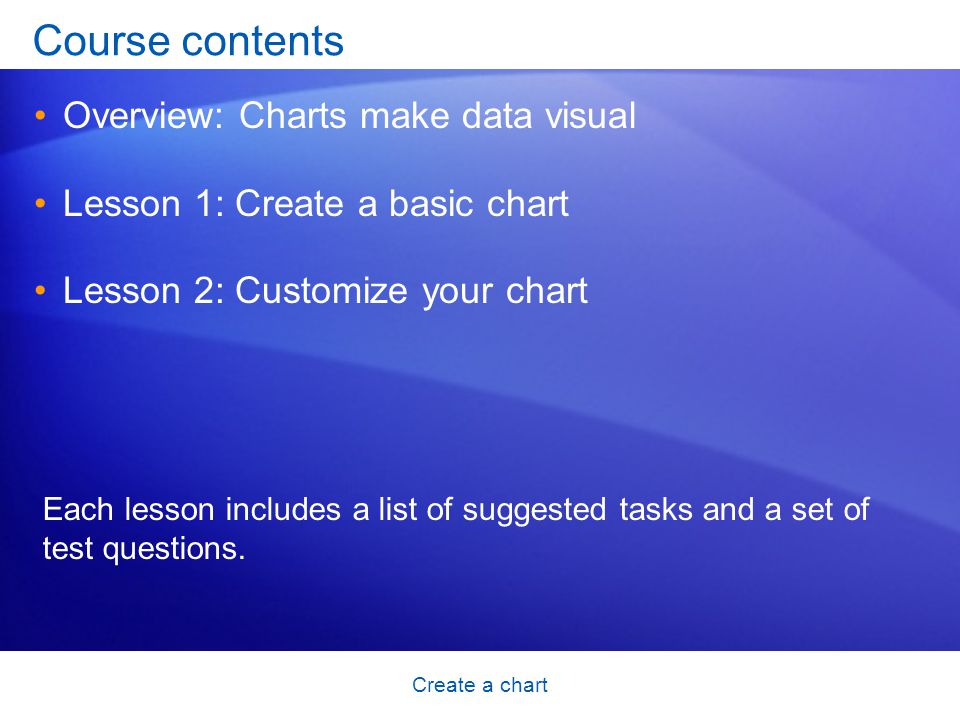 Course contents

• Overview: Charts make data visual

• Lesson 1: Create a basic chart

• Lesson 2: Customize your chart

Each lesson includes a list of suggested tasks and a set of test questions.

Create a chart